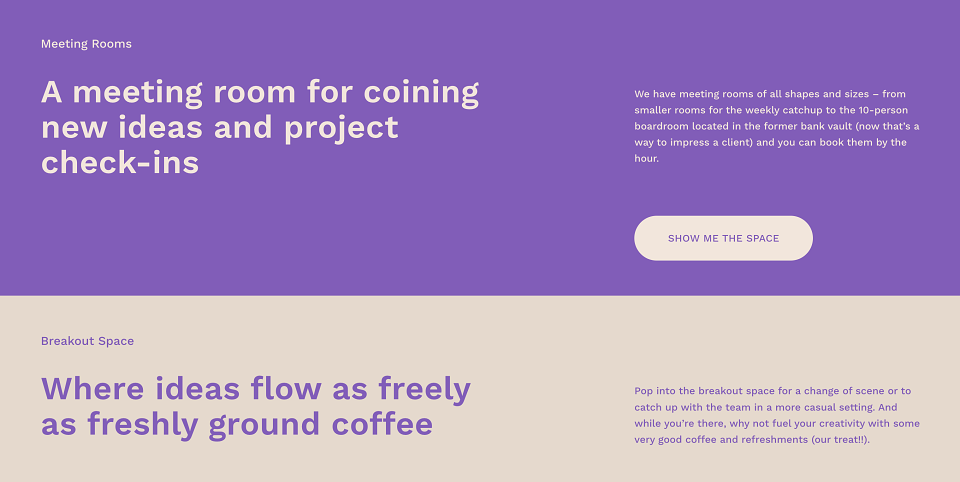 Meeting Rooms

A meeting room for coining new ideas and project check-ins

We have meeting rooms of all shapes and sizes – from smaller rooms for the weekly catchup to the 10-person boardroom located in the former bank vault (now that's a way to impress a client) and you can book them by the hour.

SHOW ME THE SPACE

Breakout Space

Where ideas flow as freely as freshly ground coffee

Pop into the breakout space for a change of scene or to catch up with the team in a more casual setting. And while you're there, why not fuel your creativity with some very good coffee and refreshments (our treat!!).